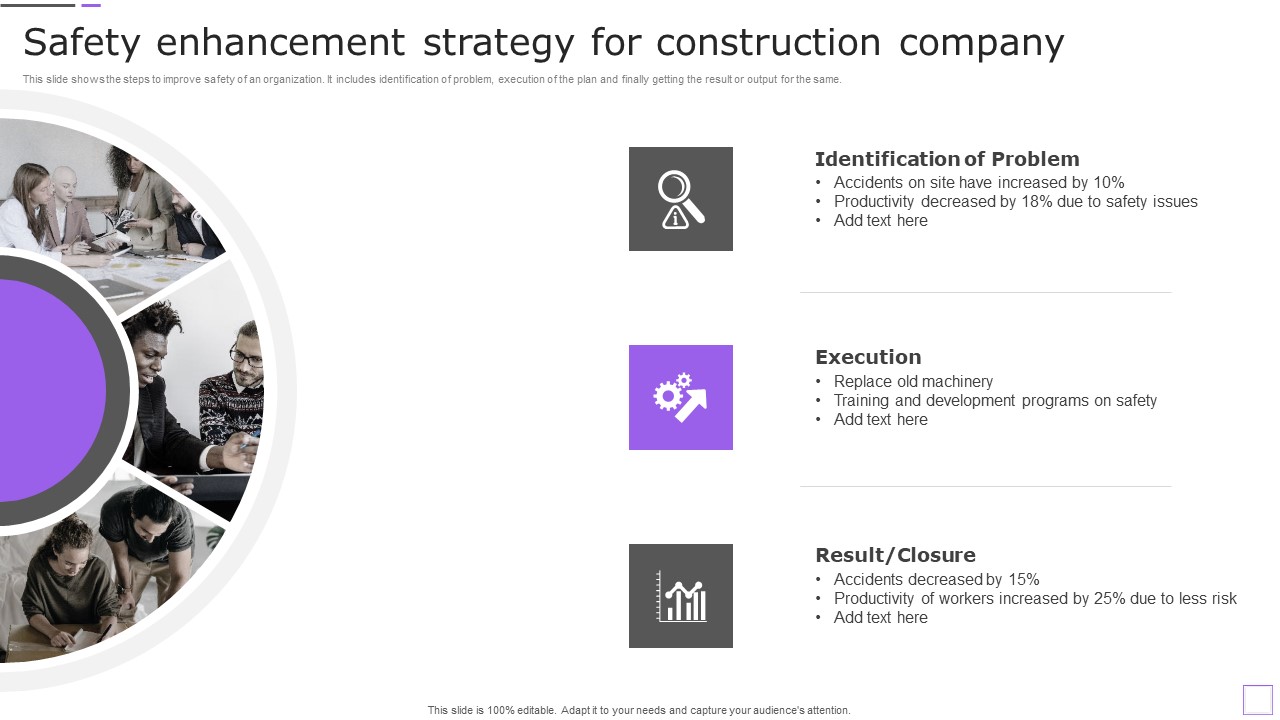 Safety enhancement strategy for construction company

This slide shows the steps to improve safety of an organization. It includes identification of problem, execution of the plan and finally getting the result or output for the same.

Identification of Problem
• Accidents on site have increased by 10%
• Productivity decreased by 18% due to safety issues
• Add text here

Execution
• Replace old machinery
• Training and development programs on safety
• Add text here

Result/Closure
• Accidents decreased by 15%
• Productivity of workers increased by 25% due to less risk
• Add text here

This slide is 100% editable. Adapt it to your needs and capture your audience's attention.